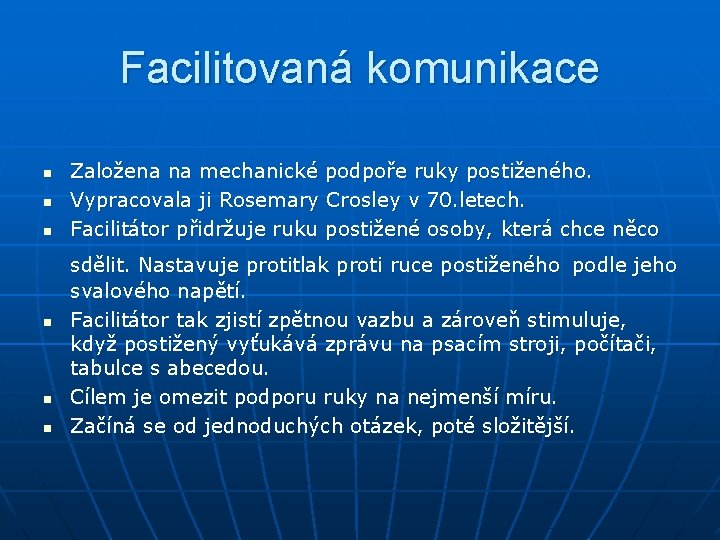 Facilitovaná komunikace

- Založena na mechanické podpoře ruky postiženého.
- Vypracovala ji Rosemary Crosley v 70.letech.
- Facilitátor přidržuje ruku postižené osoby, která chce něco sdělit. Nastavuje protitlak proti ruce postiženého podle jeho svalového napětí.
- Facilitátor tak zjistí zpětnou vazbu a zároveň stimuluje, když postižený vyťukává zprávu na psacím stroji, počítači, tabulce s abecedou.
- Cílem je omezit podporu ruky na nejmenší míru.
- Začíná se od jednoduchých otázek, poté složitější.